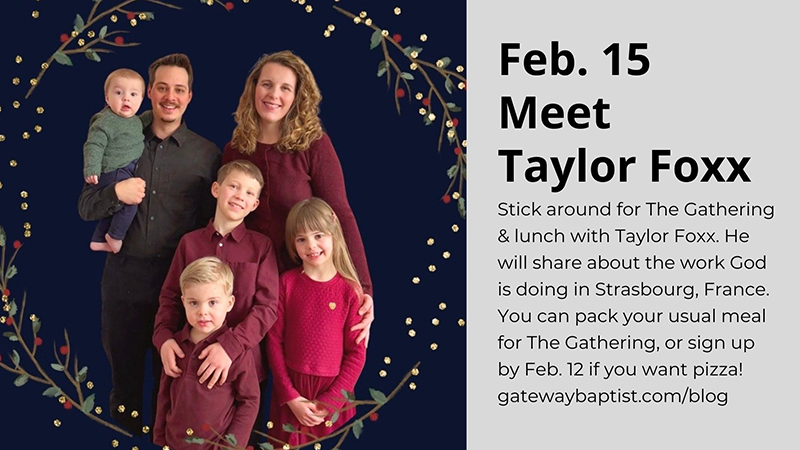 Feb. 15
Meet
Taylor Foxx

Stick around for The Gathering & lunch with Taylor Foxx. He will share about the work God is doing in Strasbourg, France. You can pack your usual meal for The Gathering, or sign up by Feb. 12 if you want pizza! gatewaybaptist.com/blog